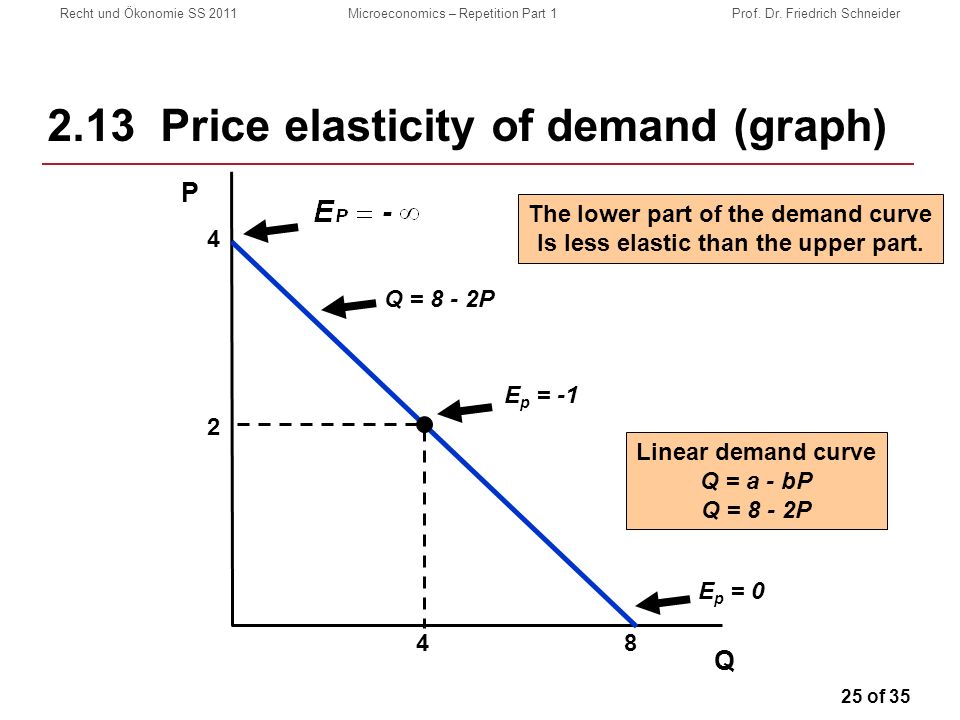 Recht und Ökonomie SS 2011 Microeconomics – Repetition Part 1 Prof. Dr. Friedrich Schneider

2.13 Price elasticity of demand (graph)

P

$E_P = -\infty$

The lower part of the demand curve Is less elastic than the upper part.

4

Q = 8 - 2P

$E_p = -1$

2

Linear demand curve
Q = a - bP
Q = 8 - 2P

$E_p = 0$

4 8

Q

25 of 35